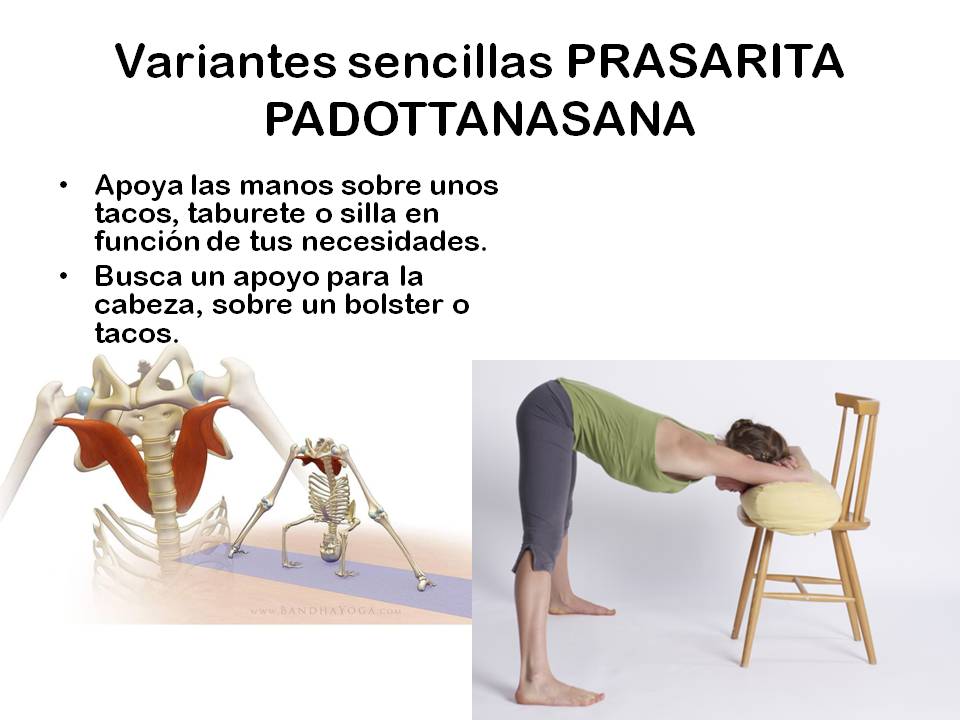 Variantes sencillas PRASARITA PADOTTANASANA

• Apoya las manos sobre unos tacos, taburete o silla en función de tus necesidades.
• Busca un apoyo para la cabeza, sobre un bolster o tacos.

WWW.BANDHAYOGA.COM